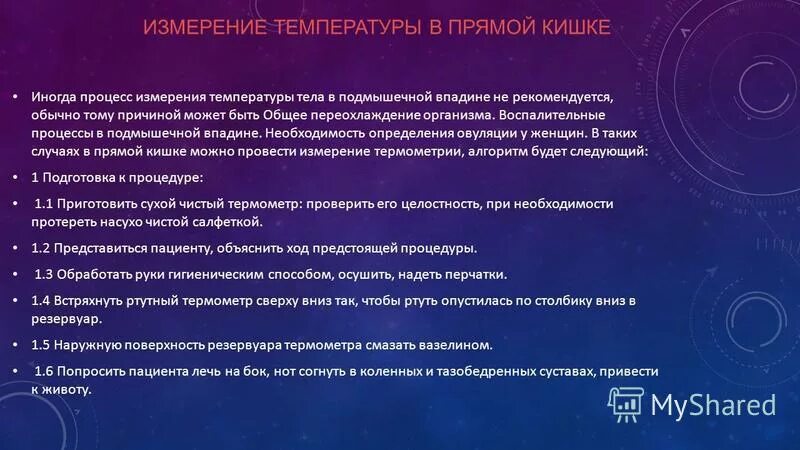 ИЗМЕРЕНИЕ ТЕМПЕРАТУРЫ В ПРЯМОЙ КИШКЕ

• Иногда процесс измерения температуры тела в подмышечной впадине не рекомендуется, обычно тому причиной может быть Общее переохлаждение организма. Воспалительные процессы в подмышечной впадине. Необходимость определения овуляции у женщин. В таких случаях в прямой кишке можно провести измерение термометрии, алгоритм будет следующий:

• 1 Подготовка к процедуре:

• 1.1 Приготовить сухой чистый термометр: проверить его целостность, при необходимости протереть насухо чистой салфеткой.

• 1.2 Представиться пациенту, объяснить ход предстоящей процедуры.

• 1.3 Обработать руки гигиеническим способом, осушить, надеть перчатки.

• 1.4 Встряхнуть ртутный термометр сверху вниз так, чтобы ртуть опустилась по столбику вниз в резервуар.

• 1.5 Наружную поверхность резервуара термометра смазать вазелином.

• 1.6 Попросить пациента лечь на бок, нот согнуть в коленных и тазобедренных суставах, привести к животу.

MyShared